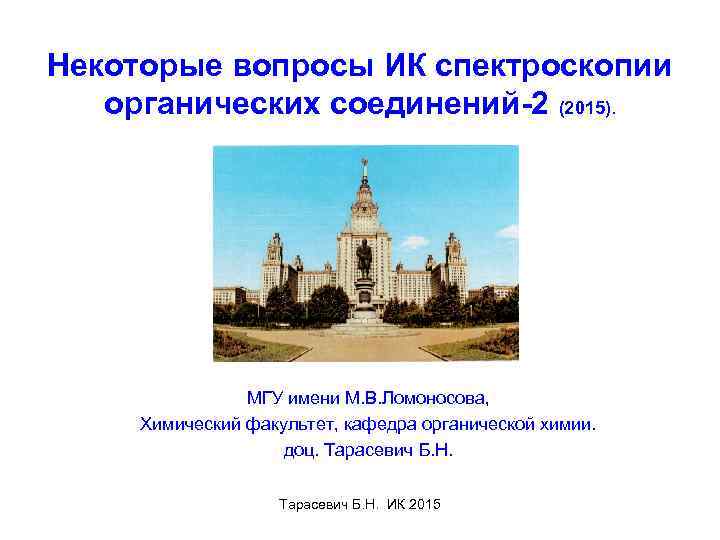 Некоторые вопросы ИК спектроскопии органических соединений-2 (2015).

МГУ имени М.В.Ломоносова,
Химический факультет, кафедра органической химии.
доц. Тарасевич Б.Н.

Тарасевич Б.Н. ИК 2015